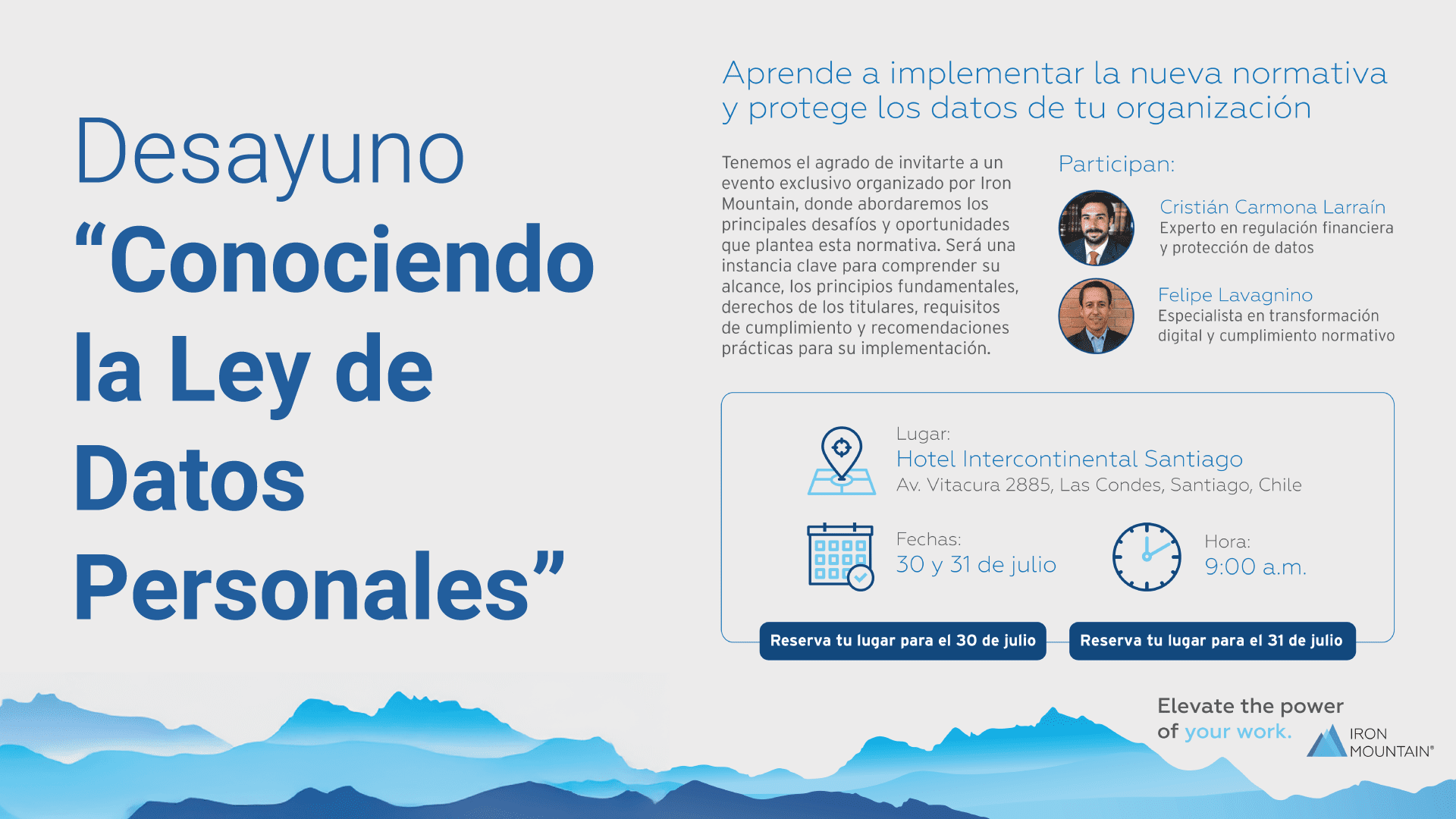 Desayuno
“Conociendo la Ley de Datos Personales”

Aprende a implementar la nueva normativa y protege los datos de tu organización

Tenemos el agrado de invitarte a un evento exclusivo organizado por Iron Mountain, donde abordaremos los principales desafíos y oportunidades que plantea esta normativa. Será una instancia clave para comprender su alcance, los principios fundamentales, derechos de los titulares, requisitos de cumplimiento y recomendaciones prácticas para su implementación.

Participan:

Cristián Carmona Larraín
Experto en regulación financiera y protección de datos

Felipe Lavagnino
Especialista en transformación digital y cumplimiento normativo

Lugar:
Hotel Intercontinental Santiago
Av. Vitacura 2885, Las Condes, Santiago, Chile

Fechas:
30 y 31 de julio

Hora:
9:00 a.m.

Reserva tu lugar para el 30 de julio

Reserva tu lugar para el 31 de julio

Elevate the power of your work.

IRON MOUNTAIN®